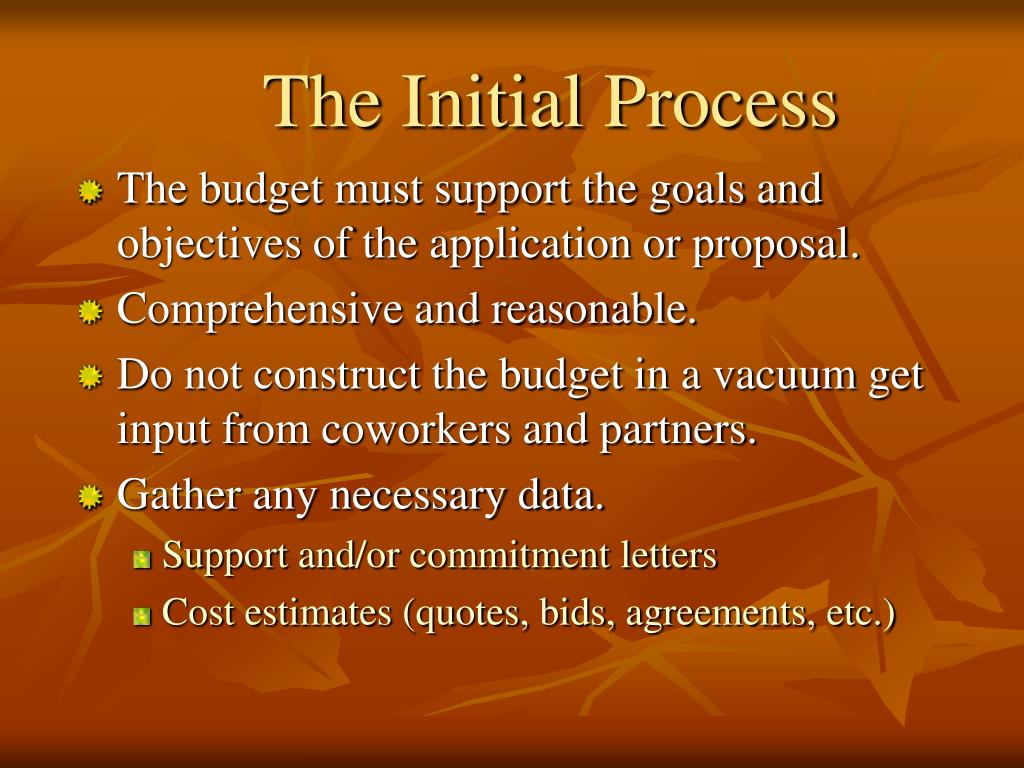 The Initial Process

The budget must support the goals and objectives of the application or proposal.

Comprehensive and reasonable.

Do not construct the budget in a vacuum get input from coworkers and partners.

Gather any necessary data.

Support and/or commitment letters

Cost estimates (quotes, bids, agreements, etc.)